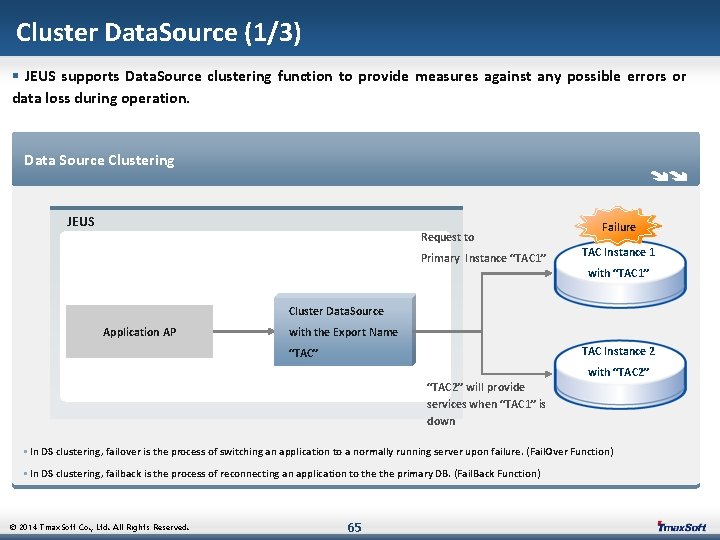 Cluster DataSource (1/3)

▪ JEUS supports DataSource clustering function to provide measures against any possible errors or data loss during operation.

Data Source Clustering

JEUS

Application AP

Cluster DataSource with the Export Name "TAC"

Request to Primary Instance "TAC1"

Failure

TAC Instance 1 with "TAC1"

TAC Instance 2 with "TAC2"

"TAC2" will provide services when "TAC1" is down

▪ In DS clustering, failover is the process of switching an application to a normally running server upon failure. (FailOver Function)

▪ In DS clustering, failback is the process of reconnecting an application to the the primary DB. (FailBack Function)

© 2014 TmaxSoft Co., Ltd. All Rights Reserved.

65

TmaxSoft